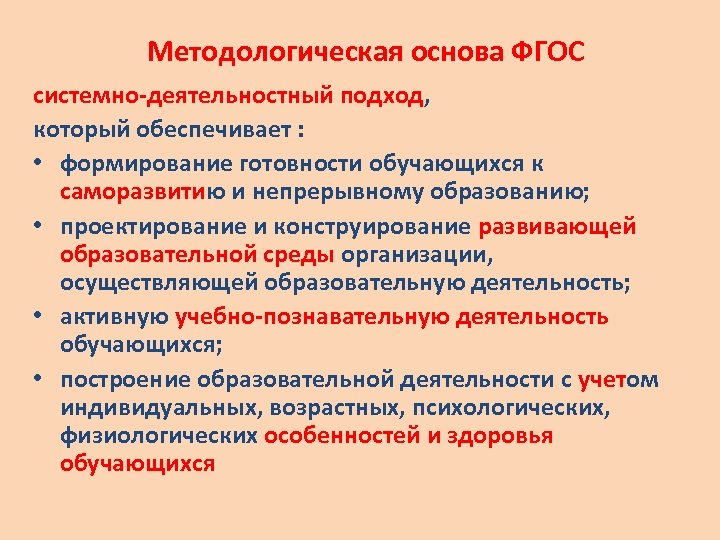 Методологическая основа ФГОС

системно-деятельностный подход,
который обеспечивает :

• формирование готовности обучающихся к саморазвитию и непрерывному образованию;
• проектирование и конструирование развивающей образовательной среды организации, осуществляющей образовательную деятельность;
• активную учебно-познавательную деятельность обучающихся;
• построение образовательной деятельности с учетом индивидуальных, возрастных, психологических, физиологических особенностей и здоровья обучающихся